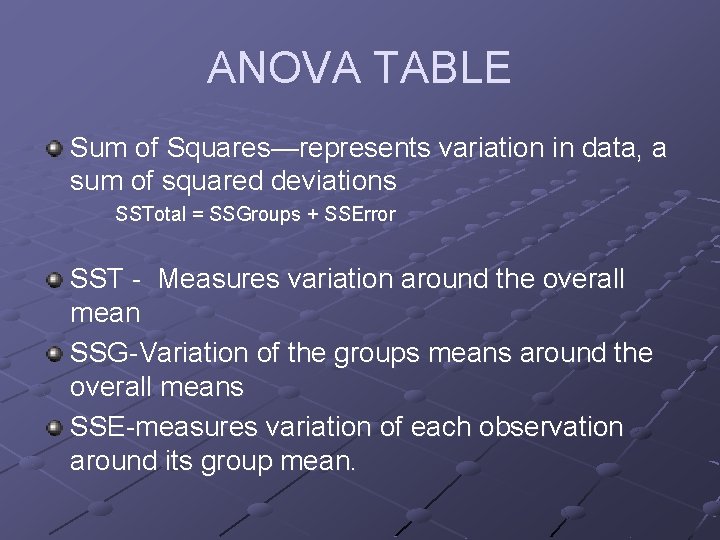 ANOVA TABLE

Sum of Squares—represents variation in data, a sum of squared deviations

SSTotal = SSGroups + SSError

SST - Measures variation around the overall mean

SSG-Variation of the groups means around the overall means

SSE-measures variation of each observation around its group mean.